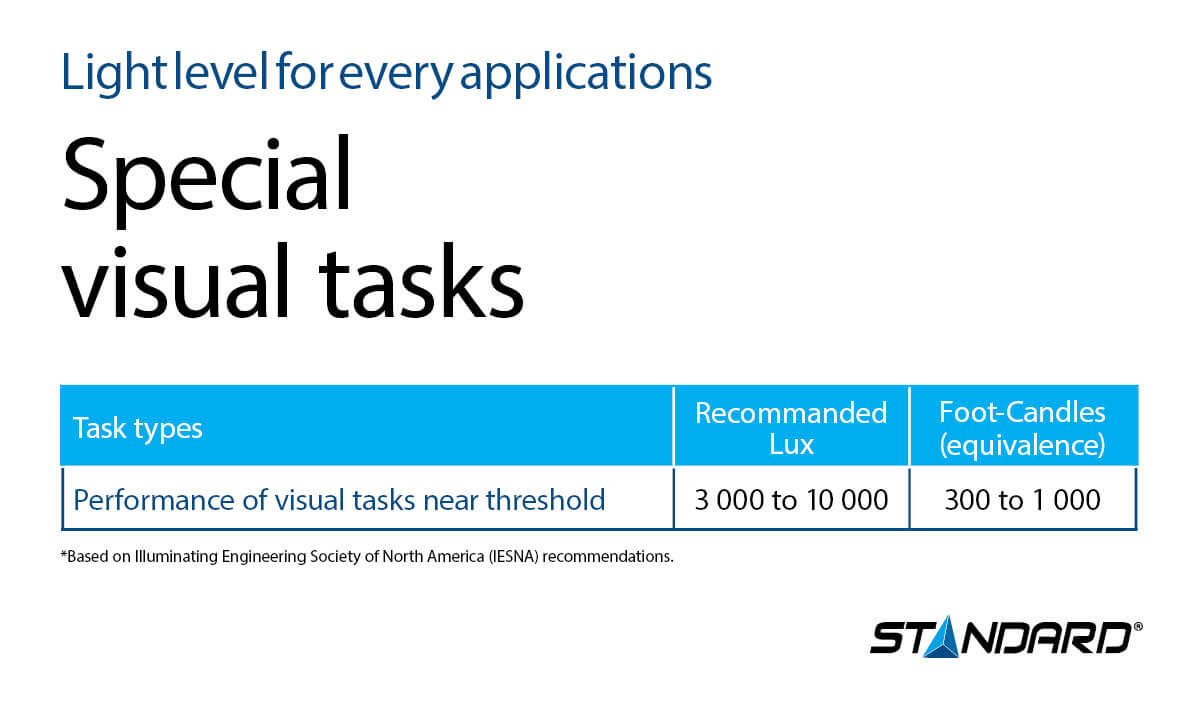 Light level for every applications

Special visual tasks

| Task types | Recommanded Lux | Foot-Candles (equivalence) |
|---|---|---|
| Performance of visual tasks near threshold | 3 000 to 10 000 | 300 to 1 000 |

*Based on Illuminating Engineering Society of North America (IESNA) recommendations.

STANDARD®